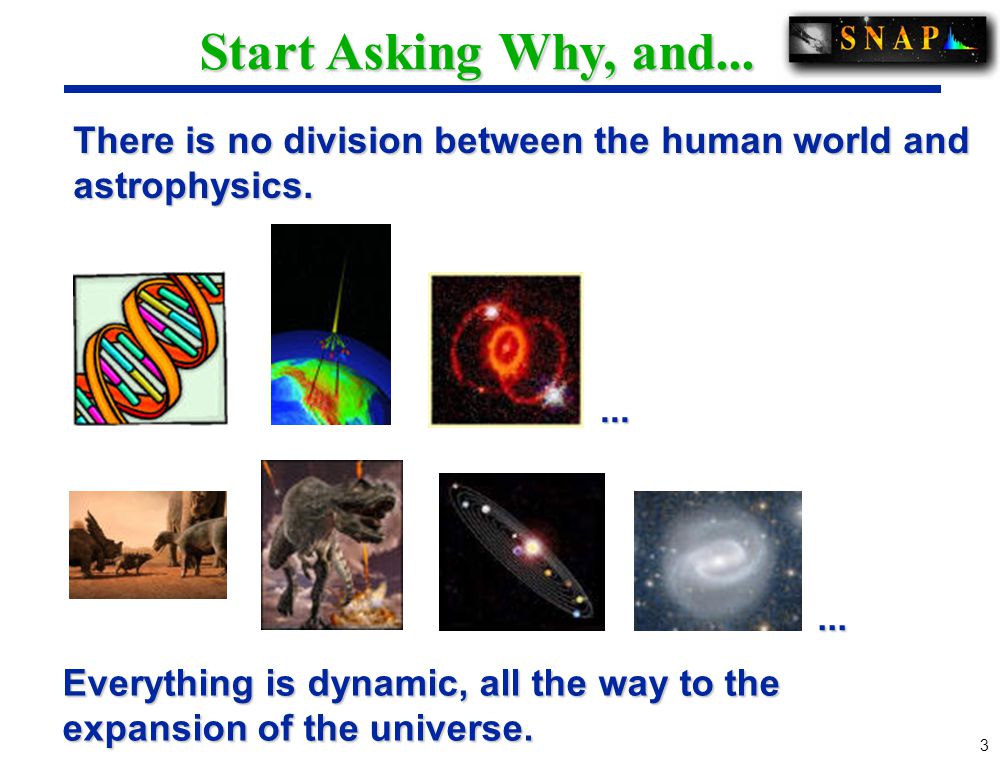 Start Asking Why, and...

SNAP

There is no division between the human world and astrophysics.

...

...

Everything is dynamic, all the way to the expansion of the universe.

3